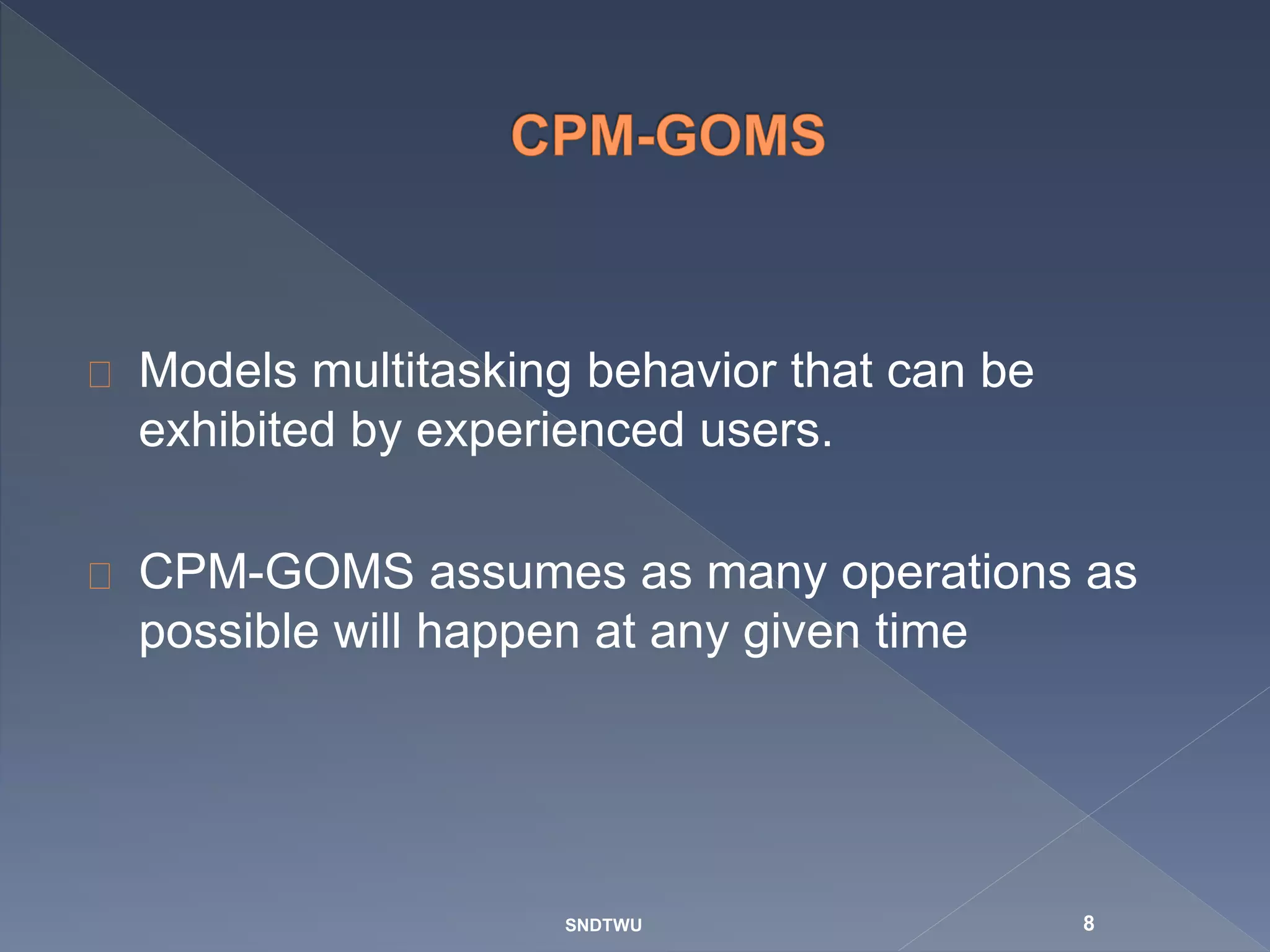 CPM-GOMS

Models multitasking behavior that can be exhibited by experienced users.

CPM-GOMS assumes as many operations as possible will happen at any given time

SNDTWU

8